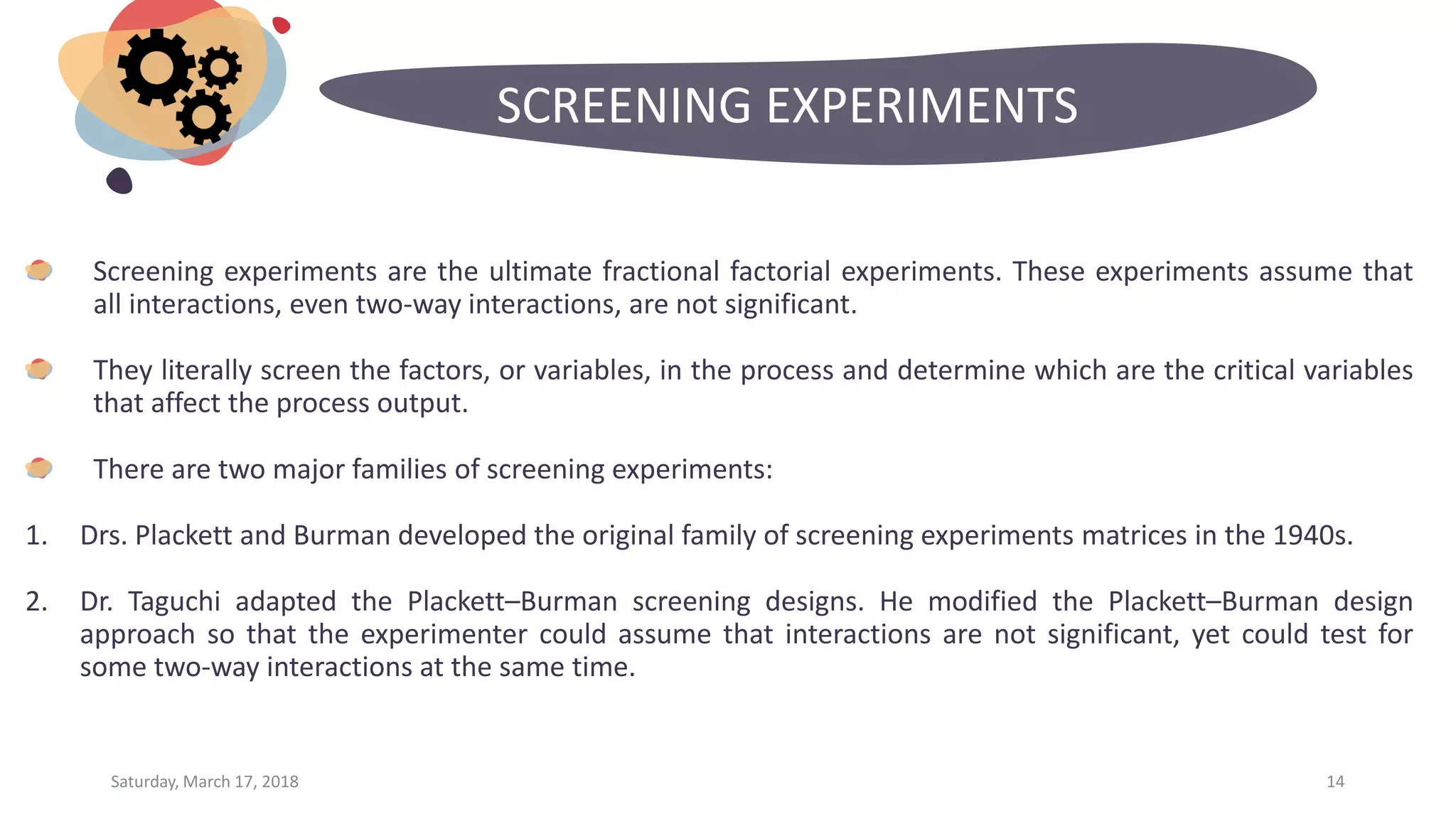 SCREENING EXPERIMENTS

Screening experiments are the ultimate fractional factorial experiments. These experiments assume that all interactions, even two-way interactions, are not significant.

They literally screen the factors, or variables, in the process and determine which are the critical variables that affect the process output.

There are two major families of screening experiments:

1. Drs. Plackett and Burman developed the original family of screening experiments matrices in the 1940s.

2. Dr. Taguchi adapted the Plackett–Burman screening designs. He modified the Plackett–Burman design approach so that the experimenter could assume that interactions are not significant, yet could test for some two-way interactions at the same time.

Saturday, March 17, 2018

14